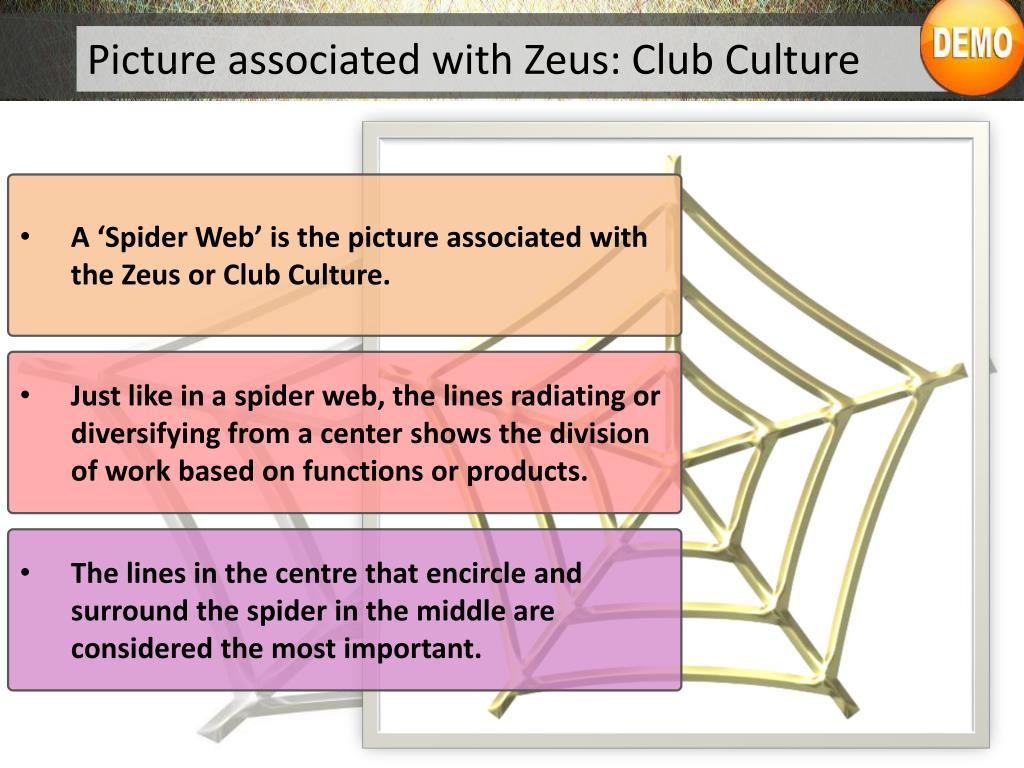 Picture associated with Zeus: Club Culture

DEMO

• A ‘Spider Web’ is the picture associated with the Zeus or Club Culture.

• Just like in a spider web, the lines radiating or diversifying from a center shows the division of work based on functions or products.

• The lines in the centre that encircle and surround the spider in the middle are considered the most important.